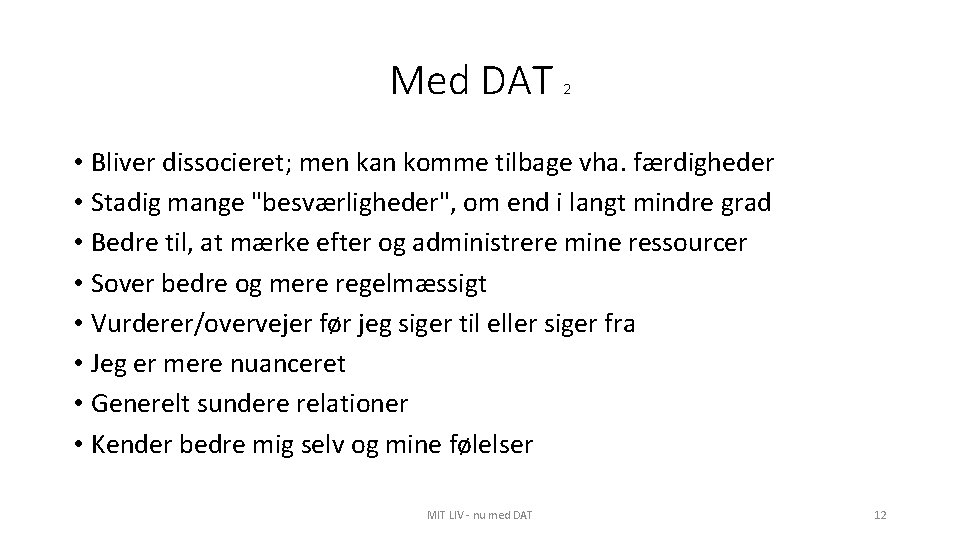 Med DAT 2

• Bliver dissocieret; men kan komme tilbage vha. færdigheder
• Stadig mange "besværligheder", om end i langt mindre grad
• Bedre til, at mærke efter og administrere mine ressourcer
• Sover bedre og mere regelmæssigt
• Vurderer/overvejer før jeg siger til eller siger fra
• Jeg er mere nuanceret
• Generelt sundere relationer
• Kender bedre mig selv og mine følelser

MIT LIV - nu med DAT

12